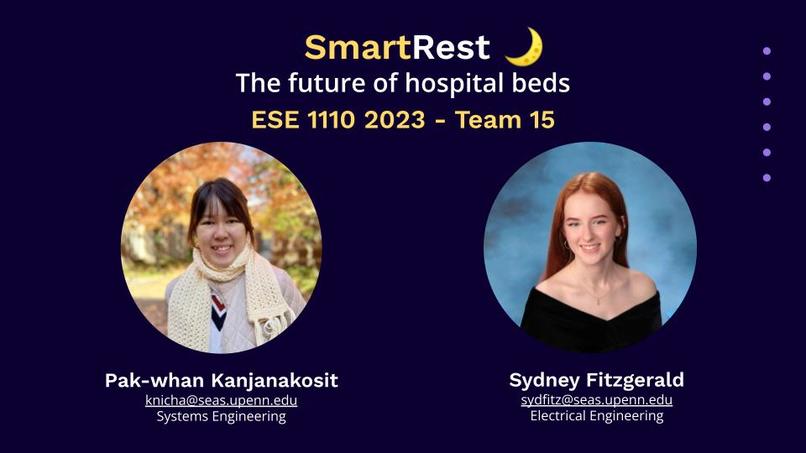 SmartRest

The future of hospital beds

ESE 1110 2023 - Team 15

Pak-whan Kanjanakosit
knicha@seas.upenn.edu
Systems Engineering

Sydney Fitzgerald
sydfitz@seas.upenn.edu
Electrical Engineering